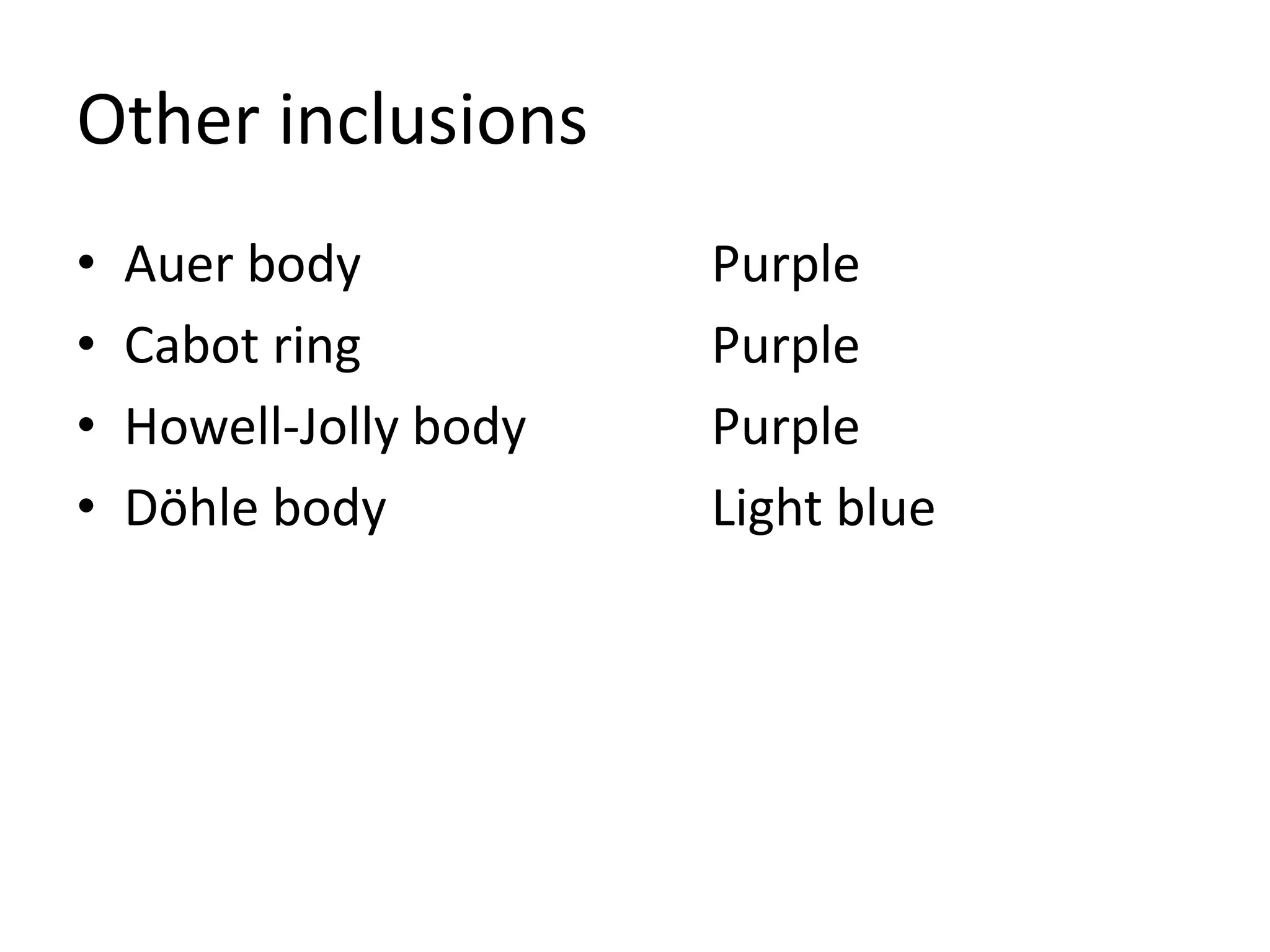 Other inclusions

• Auer body Purple
• Cabot ring Purple
• Howell-Jolly body Purple
• Döhle body Light blue